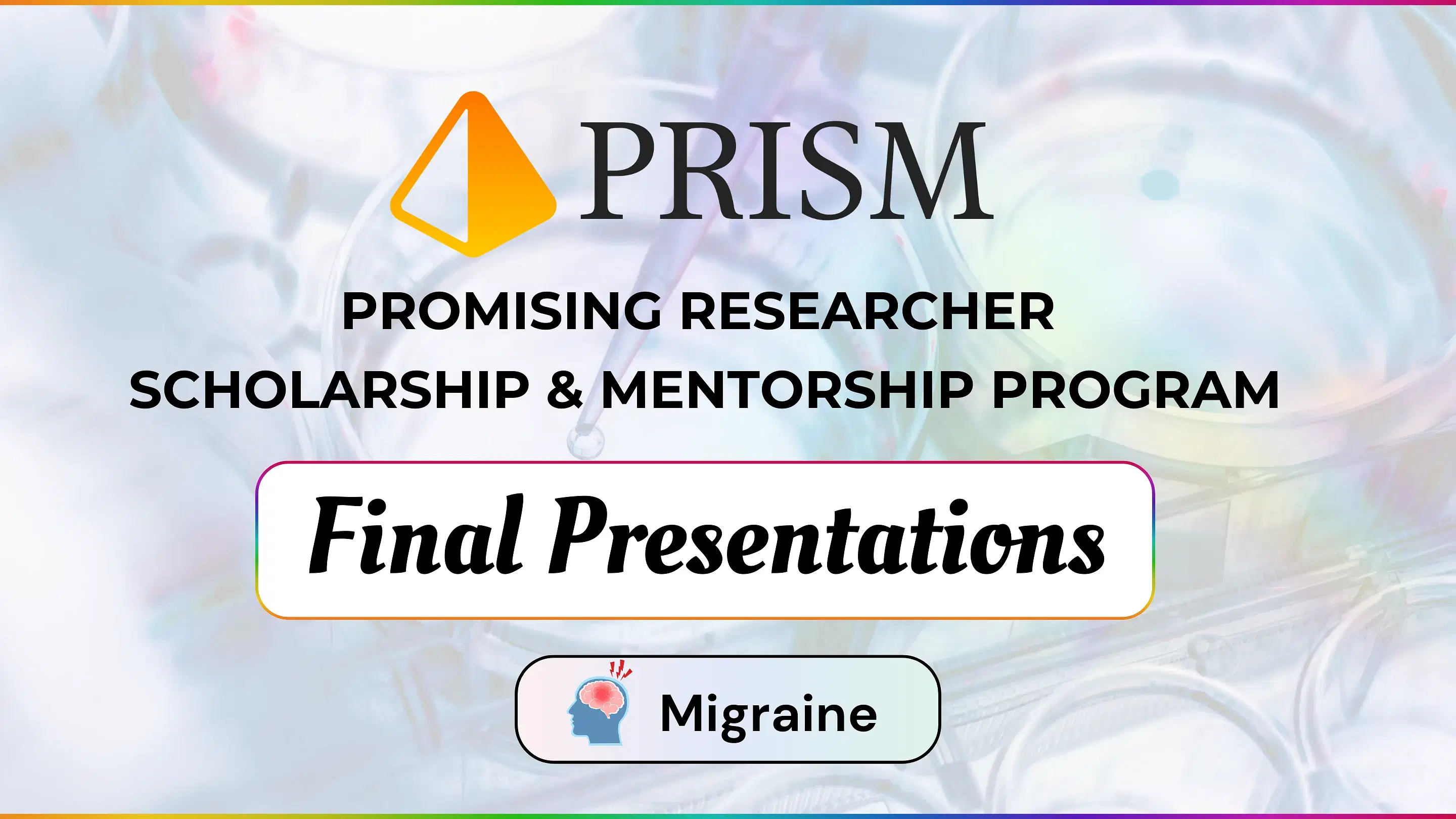 PRISM

PROMISING RESEARCHER SCHOLARSHIP & MENTORSHIP PROGRAM

Final Presentations

Migraine